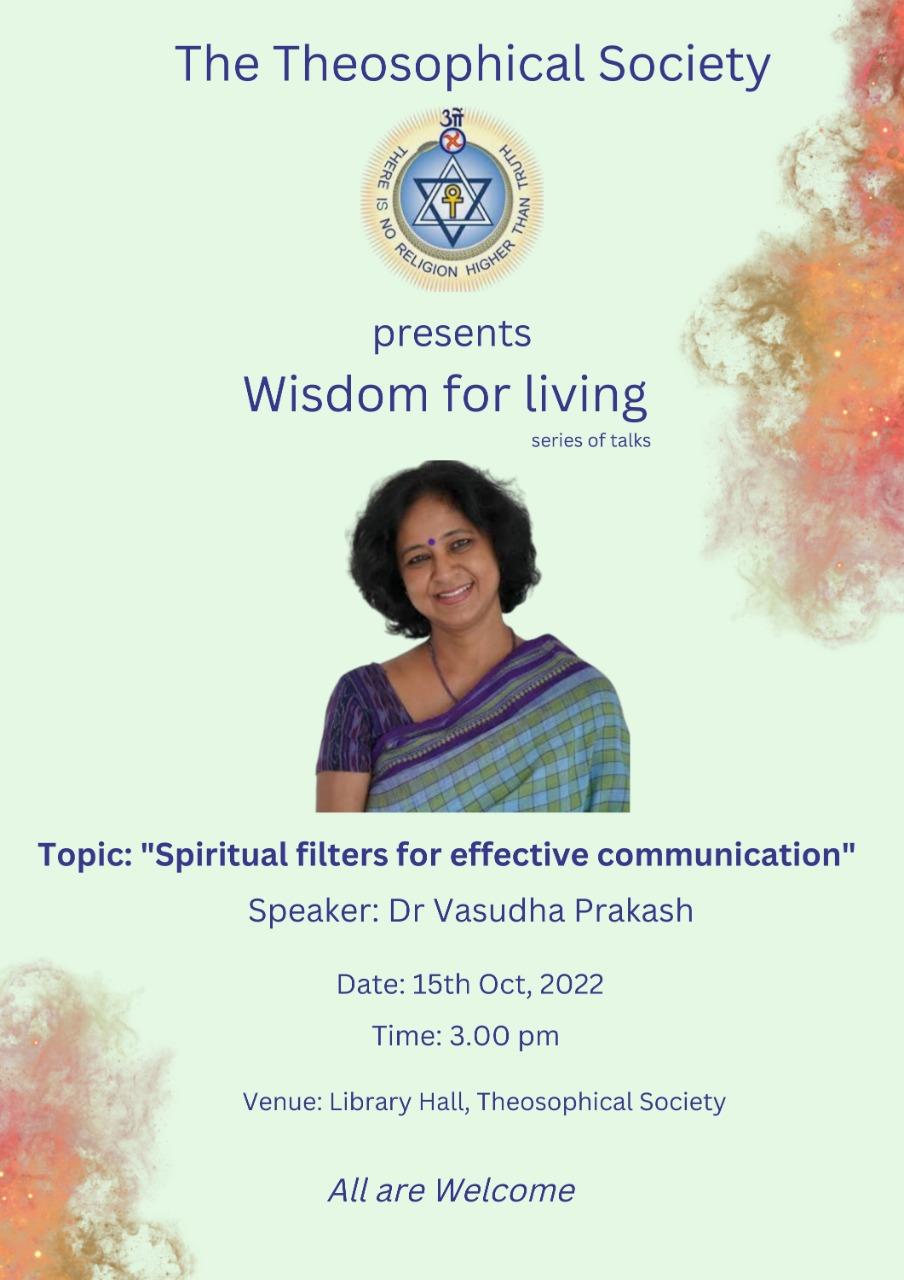 The Theosophical Society

ॐ

THERE IS NO RELIGION HIGHER THAN TRUTH

presents

Wisdom for living

series of talks

Topic: "Spiritual filters for effective communication"

Speaker: Dr Vasudha Prakash

Date: 15th Oct, 2022

Time: 3.00 pm

Venue: Library Hall, Theosophical Society

All are Welcome